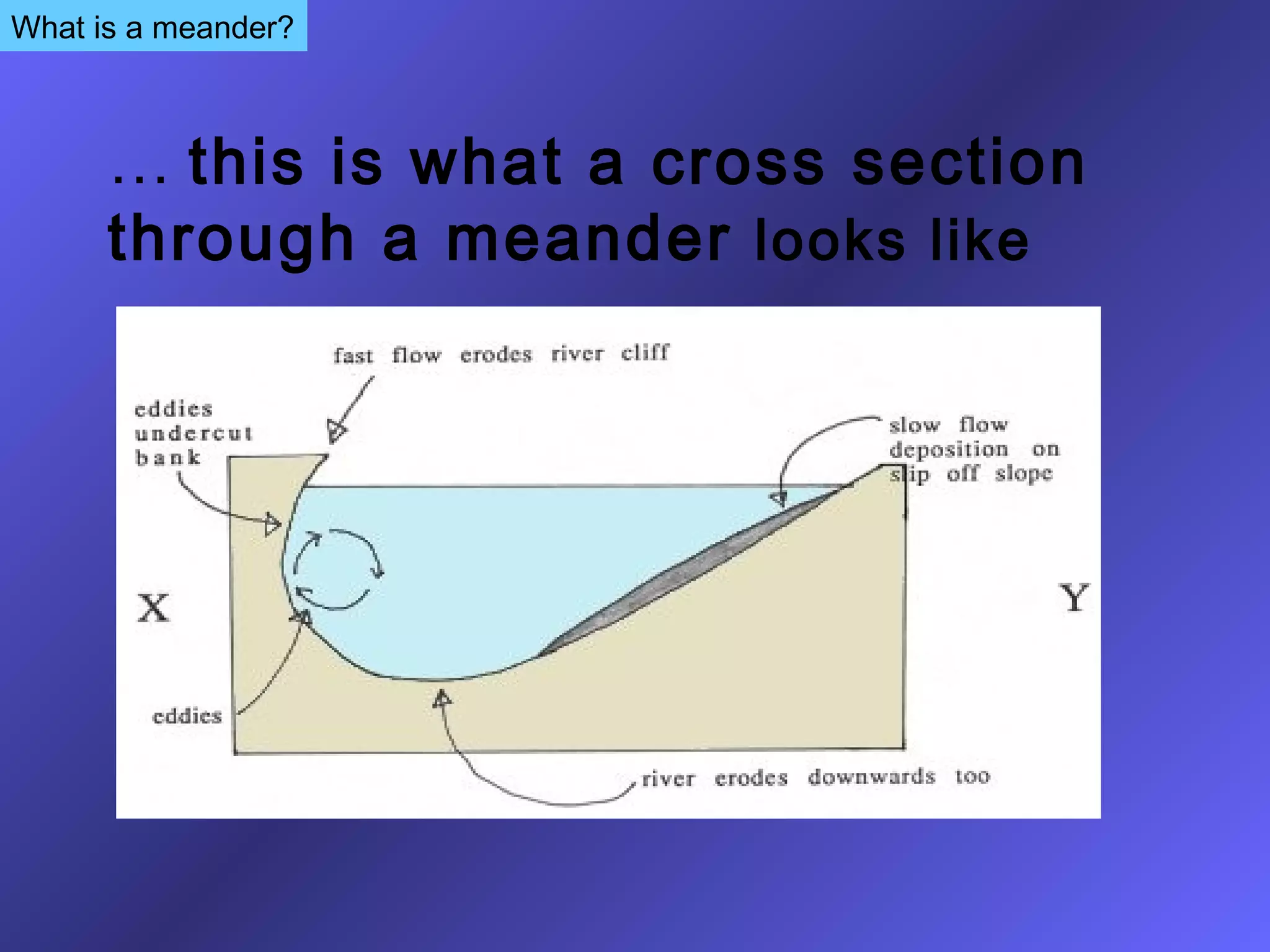 What is a meander?

… this is what a cross section through a meander looks like

fast flow erodes river cliff

eddies undercut bank

slow flow deposition on slip off slope

X

Y

eddies

river erodes downwards too